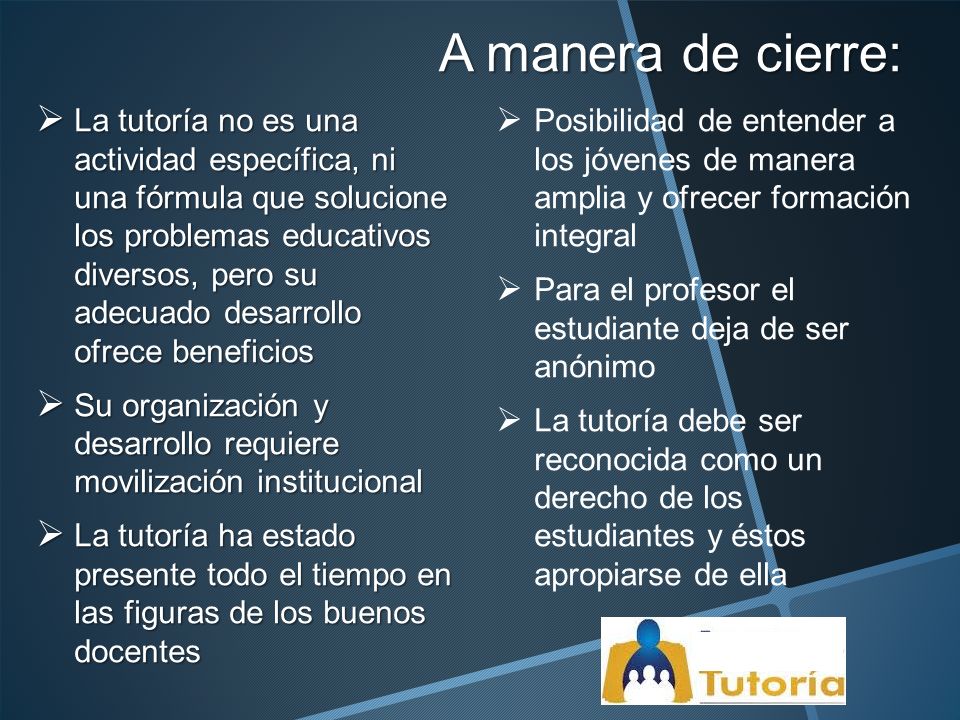 A manera de cierre:

➢ La tutoría no es una actividad específica, ni una fórmula que solucione los problemas educativos diversos, pero su adecuado desarrollo ofrece beneficios

➢ Su organización y desarrollo requiere movilización institucional

➢ La tutoría ha estado presente todo el tiempo en las figuras de los buenos docentes

➢ Posibilidad de entender a los jóvenes de manera amplia y ofrecer formación integral

➢ Para el profesor el estudiante deja de ser anónimo

➢ La tutoría debe ser reconocida como un derecho de los estudiantes y éstos apropiarse de ella

Tutoría